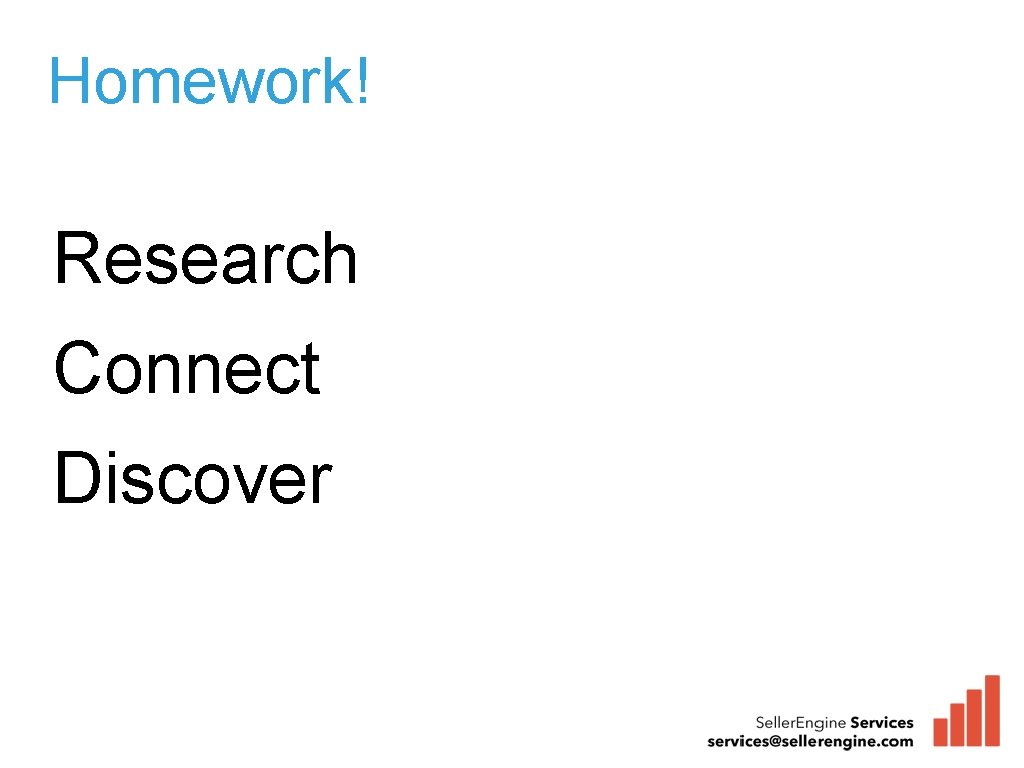 Homework!

Research

Connect

Discover

SellerEngine Services
services@sellerengine.com